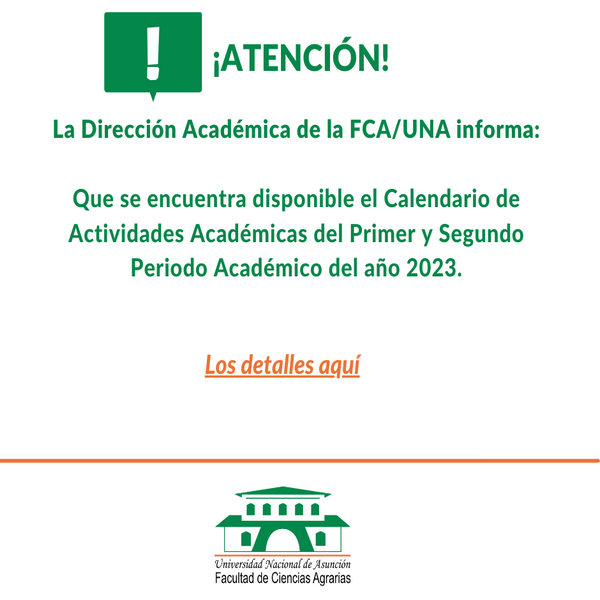 !

¡ATENCIÓN!

La Dirección Académica de la FCA/UNA informa:

Que se encuentra disponible el Calendario de Actividades Académicas del Primer y Segundo Periodo Académico del año 2023.

Los detalles aquí

Universidad Nacional de Asunción
Facultad de Ciencias Agrarias